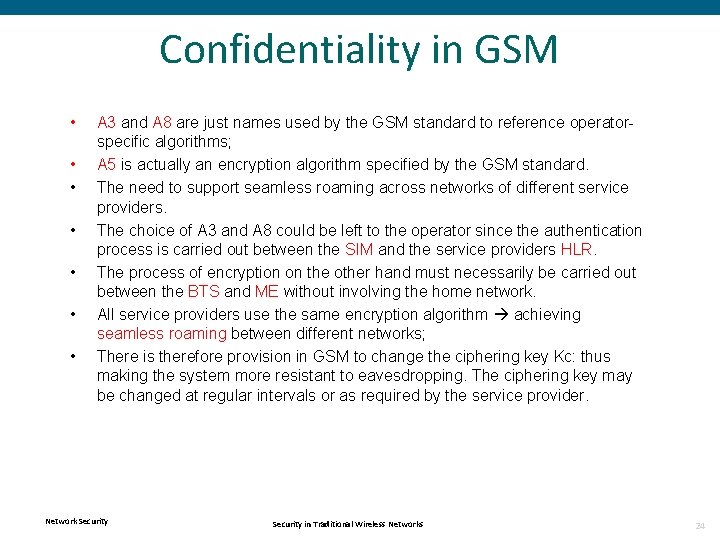 Confidentiality in GSM

• A3 and A8 are just names used by the GSM standard to reference operator-specific algorithms;
• A5 is actually an encryption algorithm specified by the GSM standard.
• The need to support seamless roaming across networks of different service providers.
• The choice of A3 and A8 could be left to the operator since the authentication process is carried out between the SIM and the service providers HLR.
• The process of encryption on the other hand must necessarily be carried out between the BTS and ME without involving the home network.
• All service providers use the same encryption algorithm → achieving seamless roaming between different networks;
• There is therefore provision in GSM to change the ciphering key Kc: thus making the system more resistant to eavesdropping. The ciphering key may be changed at regular intervals or as required by the service provider.

Network Security

Security in Traditional Wireless Networks

24